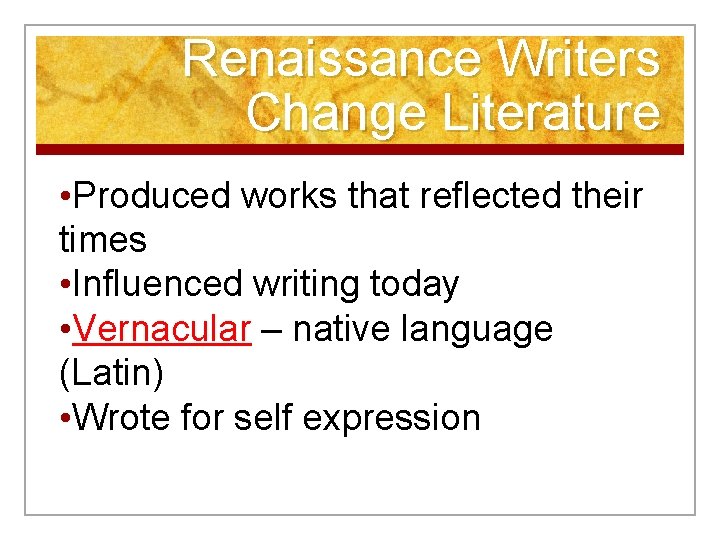 Renaissance Writers Change Literature

•Produced works that reflected their times
•Influenced writing today
•Vernacular – native language (Latin)
•Wrote for self expression